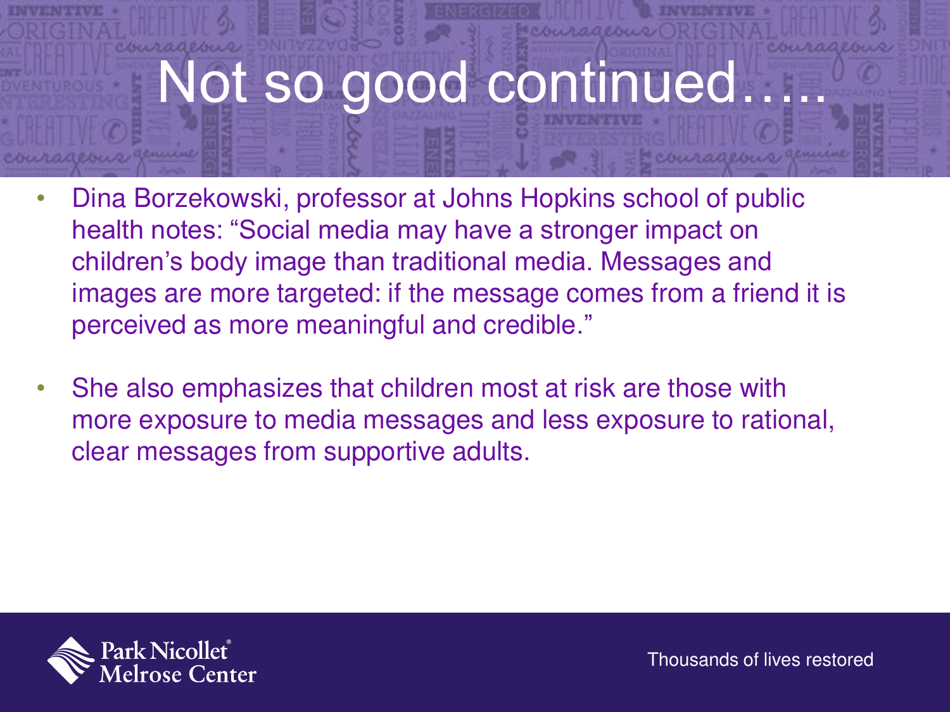 Not so good continued…..

• Dina Borzekowski, professor at Johns Hopkins school of public health notes: “Social media may have a stronger impact on children’s body image than traditional media. Messages and images are more targeted: if the message comes from a friend it is perceived as more meaningful and credible.”

• She also emphasizes that children most at risk are those with more exposure to media messages and less exposure to rational, clear messages from supportive adults.

Park Nicollet®
Melrose Center

Thousands of lives restored